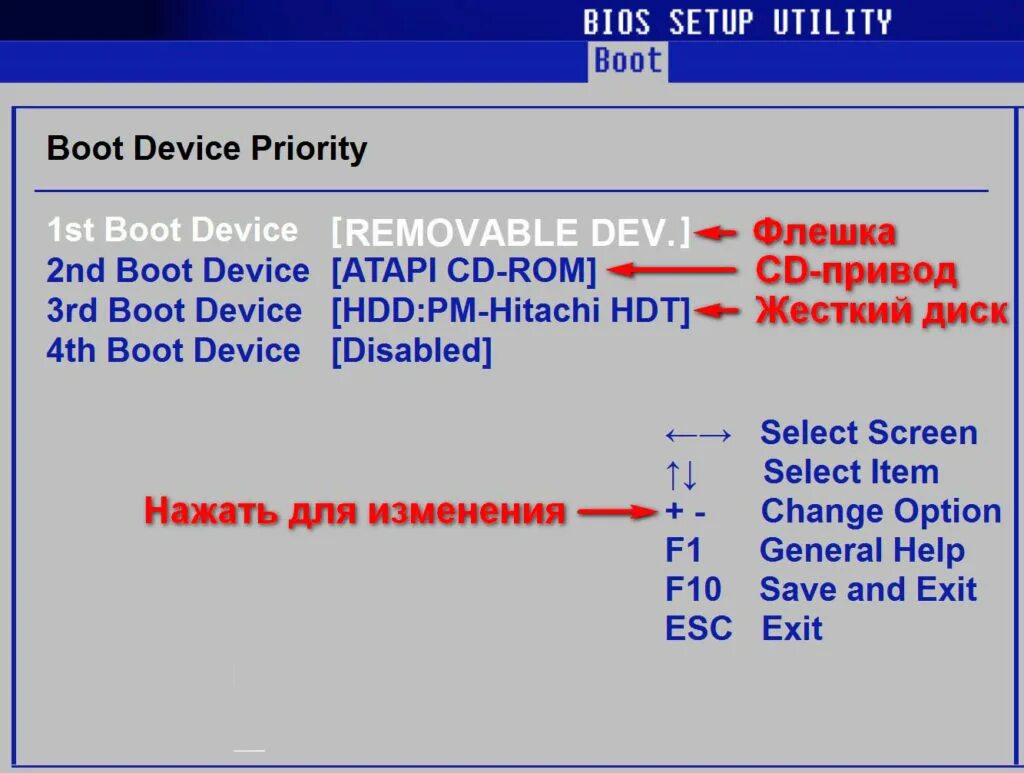 BIOS SETUP UTILITY
Boot

Boot Device Priority

1st Boot Device [REMOVABLE DEV.] Флешка
2nd Boot Device [ATAPI CD-ROM] CD-привод
3rd Boot Device [HDD:PM-Hitachi HDT] Жесткий диск
4th Boot Device [Disabled]

←→ Select Screen
↑↓ Select Item
Нажать для изменения + - Change Option
F1 General Help
F10 Save and Exit
ESC Exit